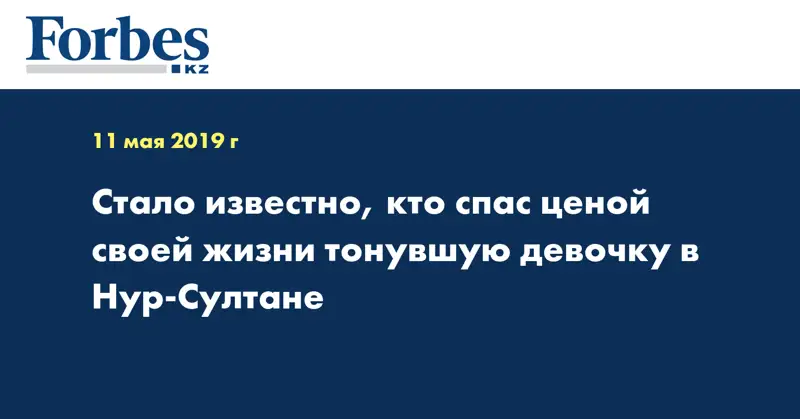 Forbes
KZ

11 мая 2019 г

Стало известно, кто спас ценой своей жизни тонувшую девочку в Нур-Султане